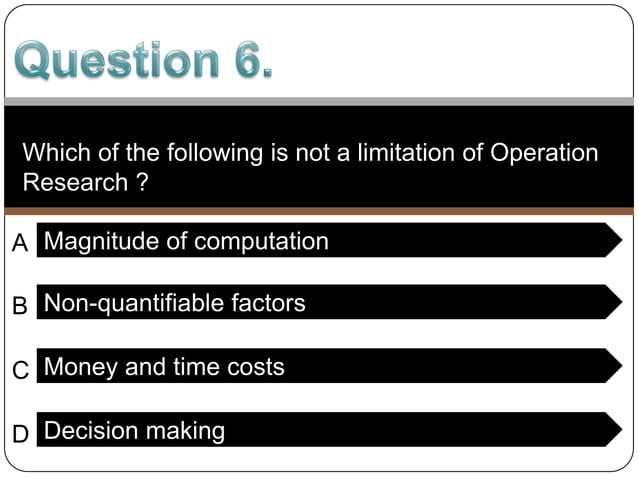 Question 6.

Which of the following is not a limitation of Operation Research ?

A Magnitude of computation

B Non-quantifiable factors

C Money and time costs

D Decision making